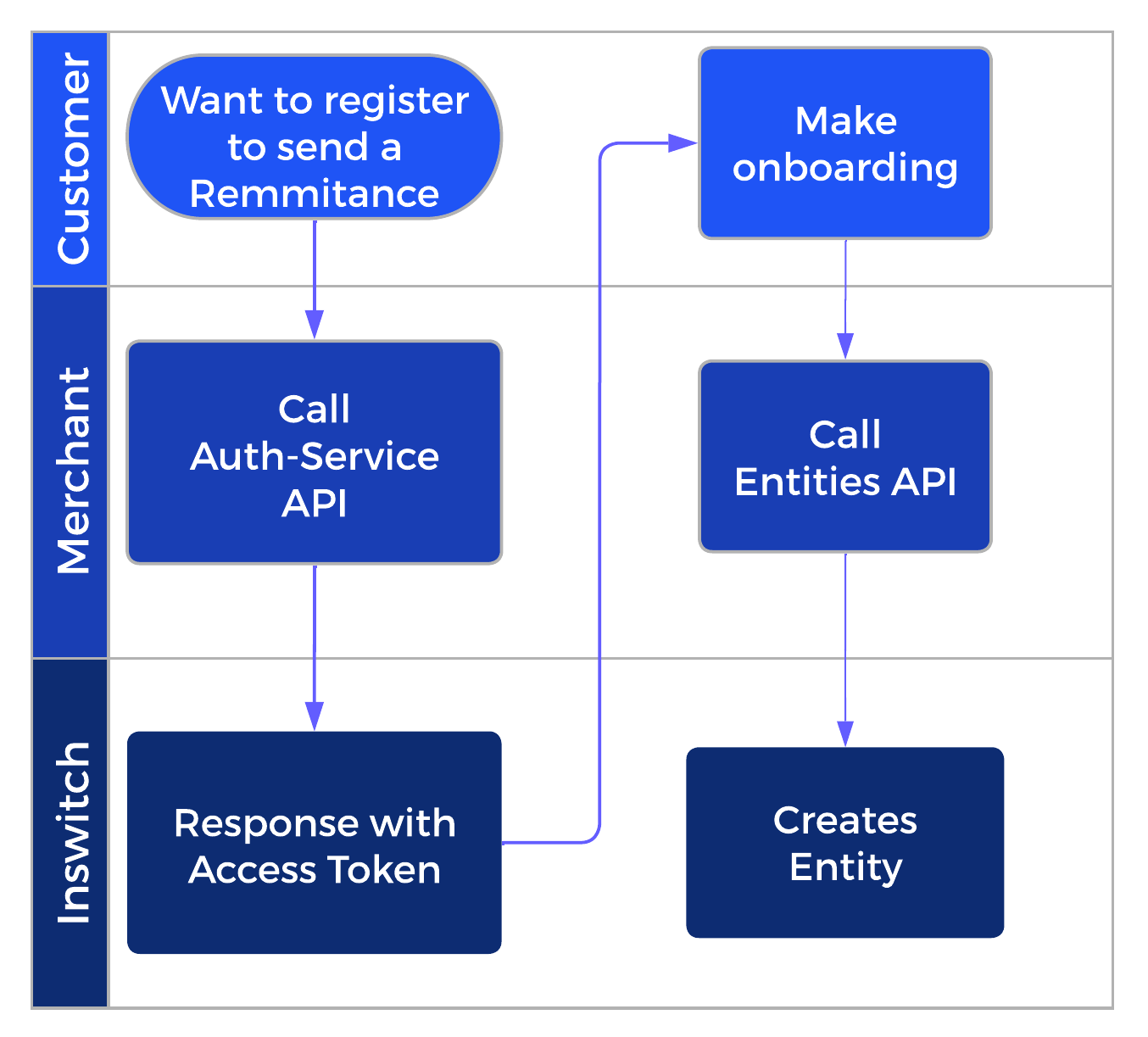 Customer

Want to register to send a Remmitance

Make onboarding

Merchant

Call Auth-Service API

Call Entities API

Inswitch

Response with Access Token

Creates Entity